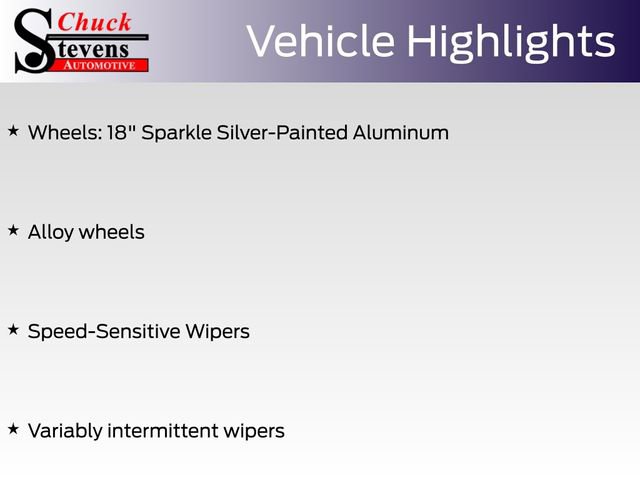 Chuck
Stevens
AUTOMOTIVE

Vehicle Highlights

★ Wheels: 18" Sparkle Silver-Painted Aluminum

★ Alloy wheels

★ Speed-Sensitive Wipers

★ Variably intermittent wipers